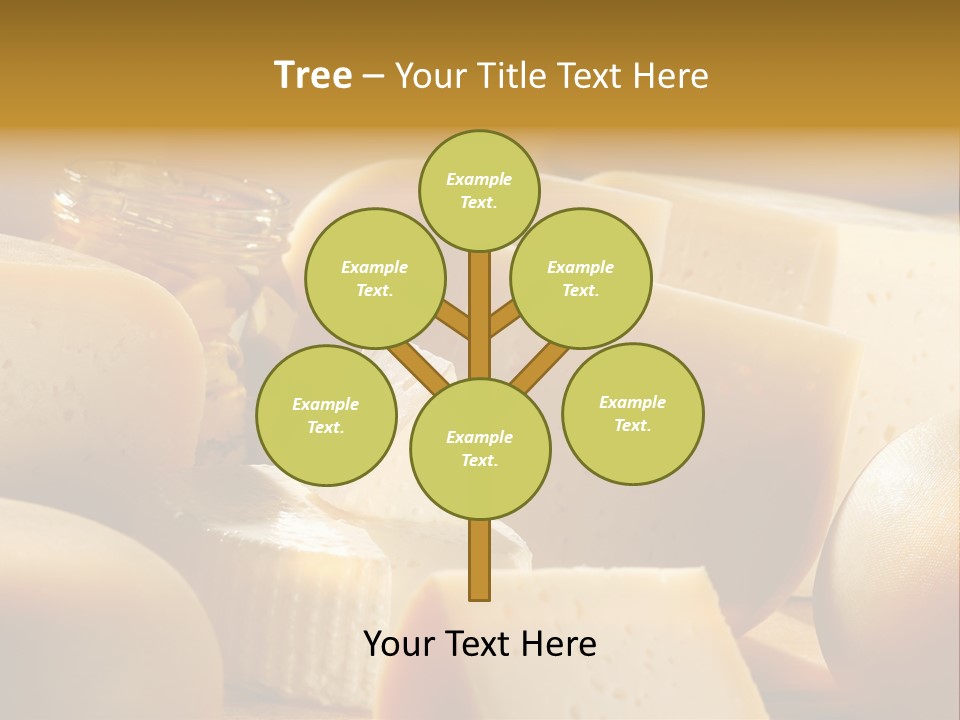 Tree – Your Title Text Here

Example Text.

Example Text.

Example Text.

Example Text.

Example Text.

Example Text.

Your Text Here